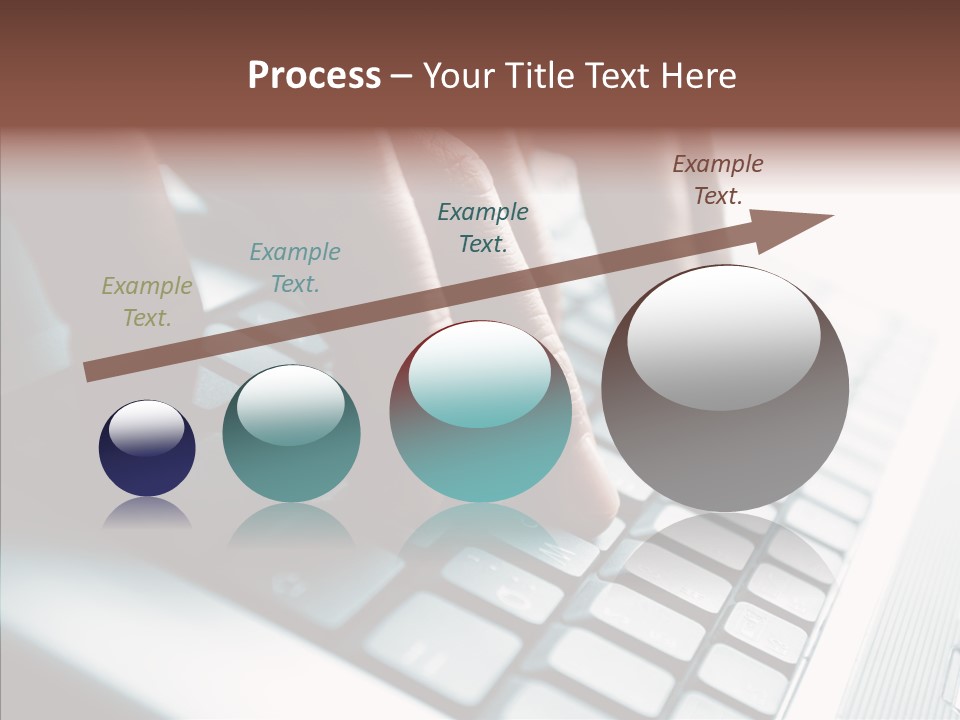 Process – Your Title Text Here

Example Text.

Example Text.

Example Text.

Example Text.